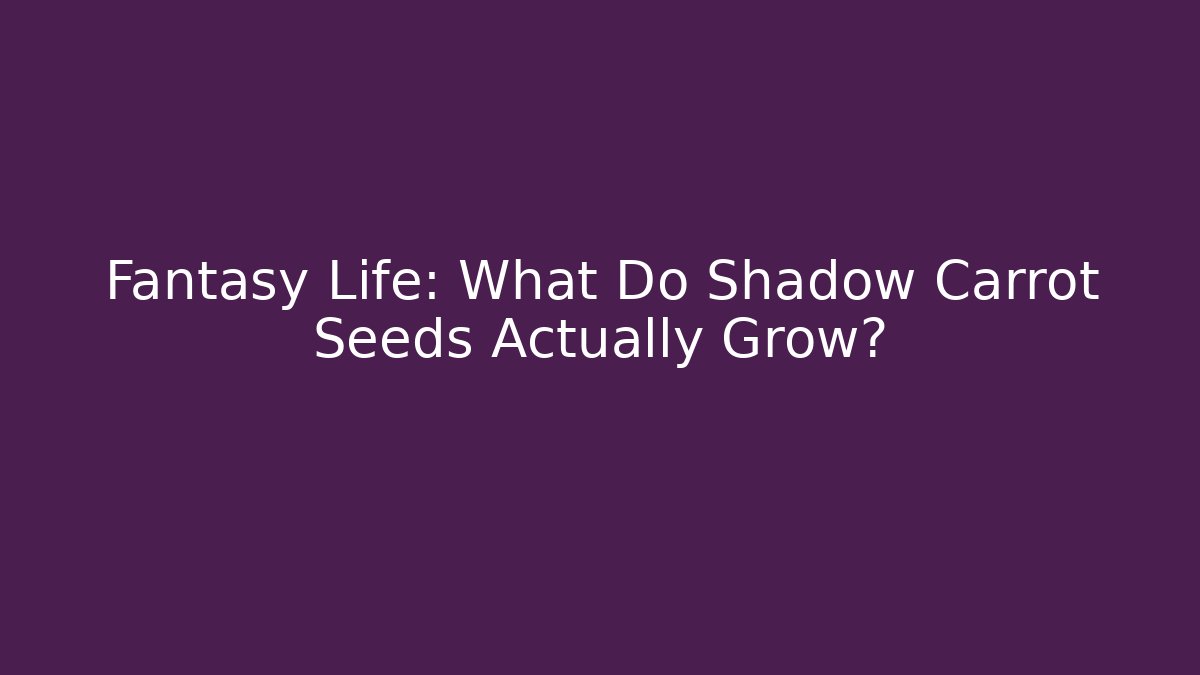 Fantasy Life: What Do Shadow Carrot Seeds Actually Grow?